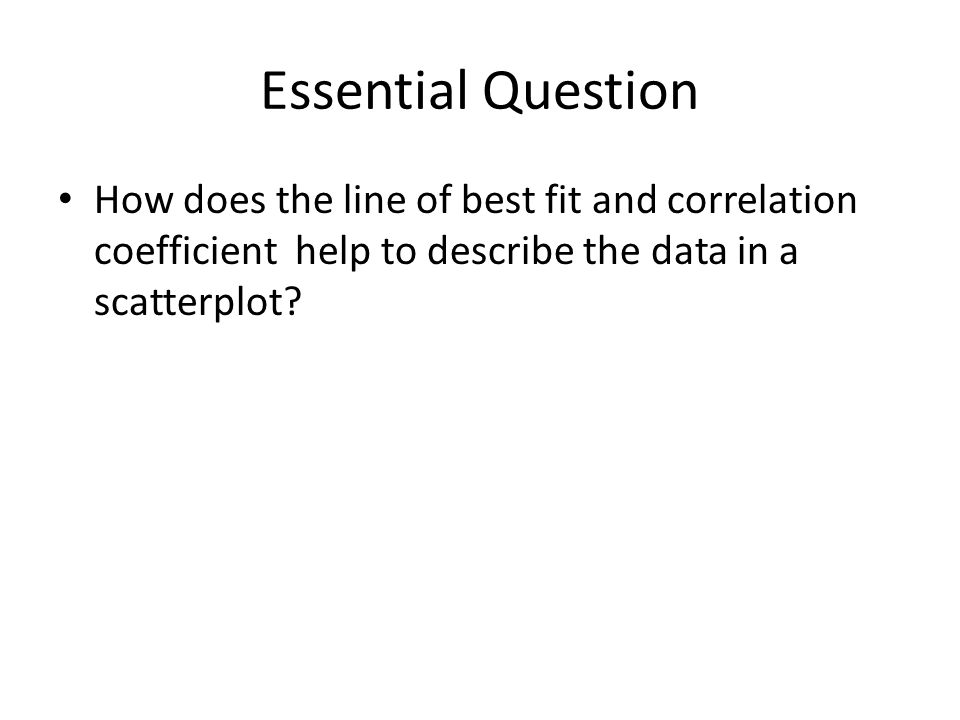 Essential Question

• How does the line of best fit and correlation coefficient help to describe the data in a scatterplot?